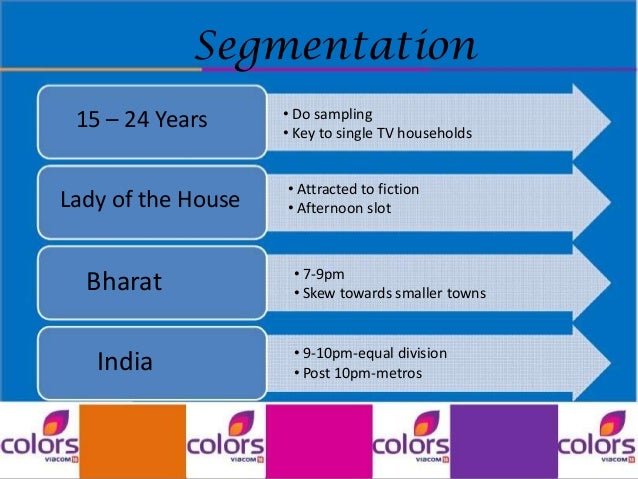 Segmentation

15 – 24 Years

• Do sampling
• Key to single TV households

Lady of the House

• Attracted to fiction
• Afternoon slot

Bharat

• 7-9pm
• Skew towards smaller towns

India

• 9-10pm-equal division
• Post 10pm-metros

colors VIACOM 18

colors VIACOM 18

colors VIACOM 18

colors VIACOM 18